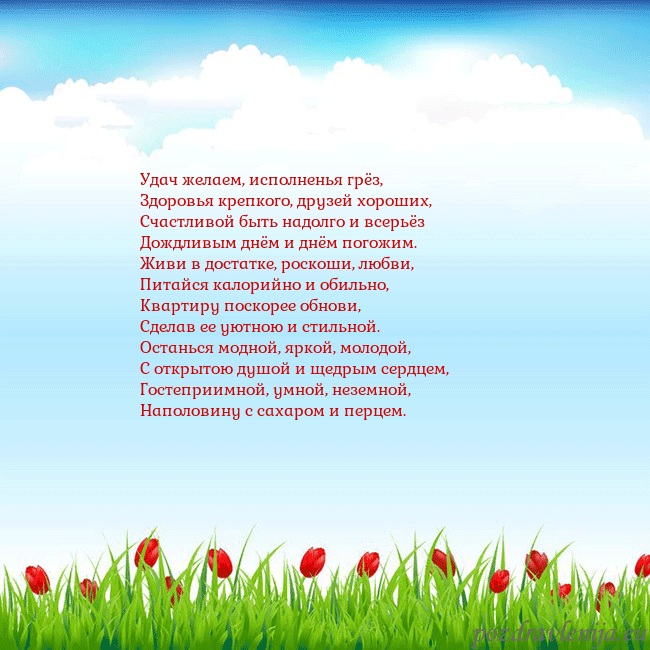 Удач желаем, исполненья грёз,
Здоровья крепкого, друзей хороших,
Счастливой быть надолго и всерьёз
Дождливым днём и днём погожим.
Живи в достатке, роскоши, любви,
Питайся калорийно и обильно,
Квартиру поскорее обнови,
Сделав ее уютною и стильной.
Останься модной, яркой, молодой,
С открытою душой и щедрым сердцем,
Гостеприимной, умной, неземной,
Наполовину с сахаром и перцем.

pozdravlenija.eu